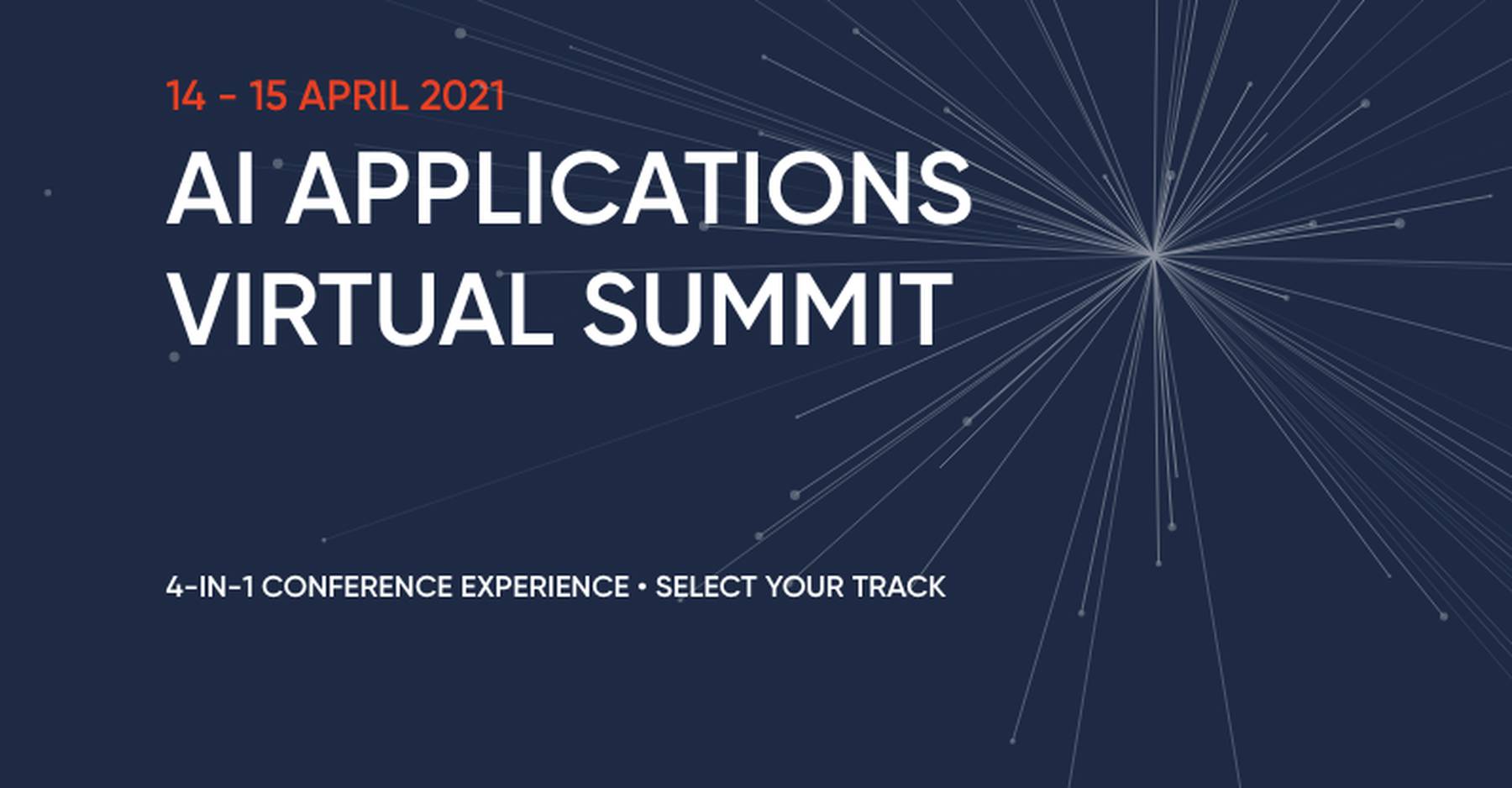 14 - 15 APRIL 2021

AI APPLICATIONS VIRTUAL SUMMIT

4-IN-1 CONFERENCE EXPERIENCE • SELECT YOUR TRACK